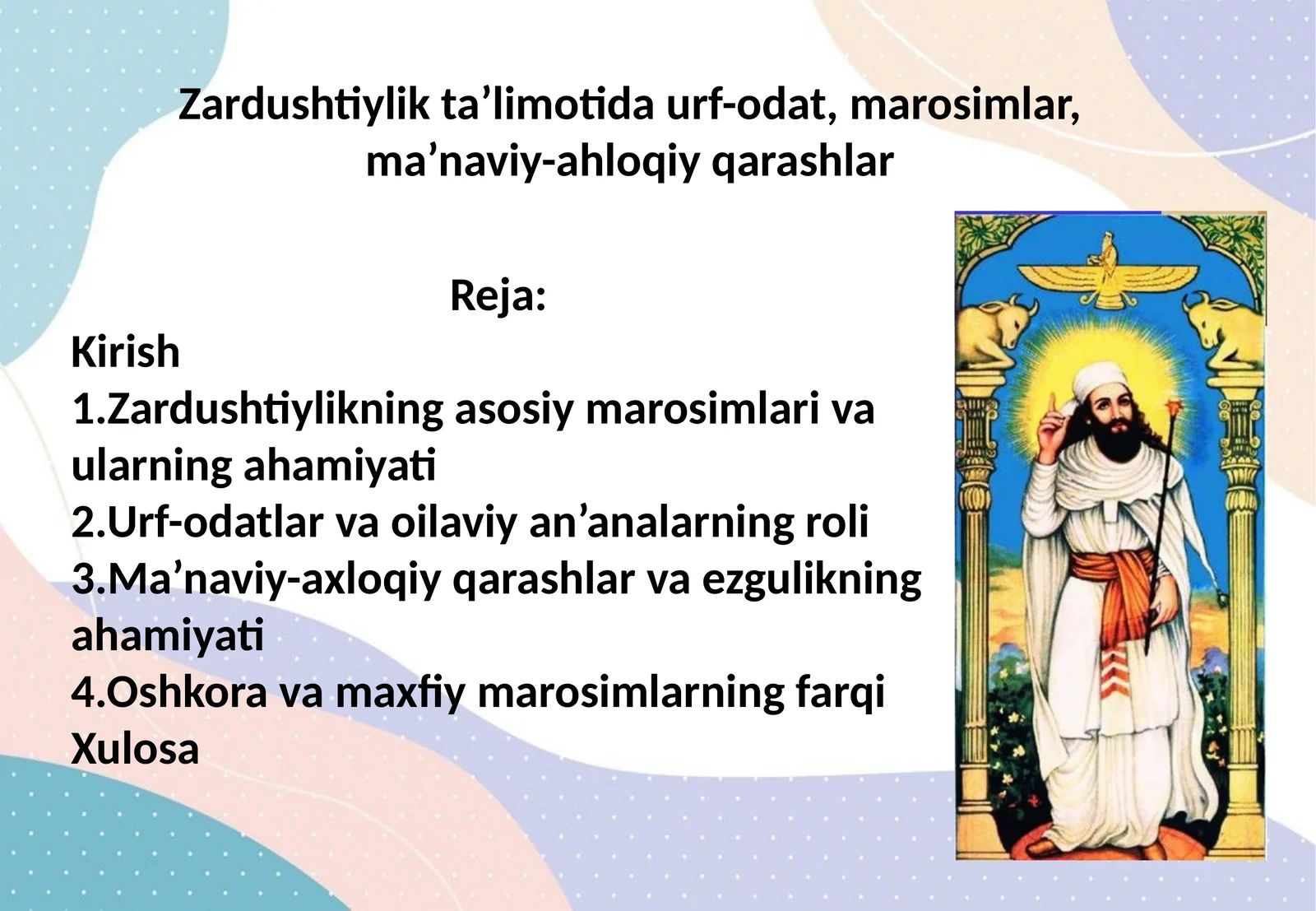 Zardushtiylik ta’limotida urf-odat, marosimlar, ma’naviy-ahloqiy qarashlar

Reja:
Kirish
1.Zardushtiylikning asosiy marosimlari va ularning ahamiyati
2.Urf-odatlar va oilaviy an’analarning roli
3.Ma’naviy-axloqiy qarashlar va ezgulikning ahamiyati
4.Oshkora va maxfiy marosimlarning farqi
Xulosa